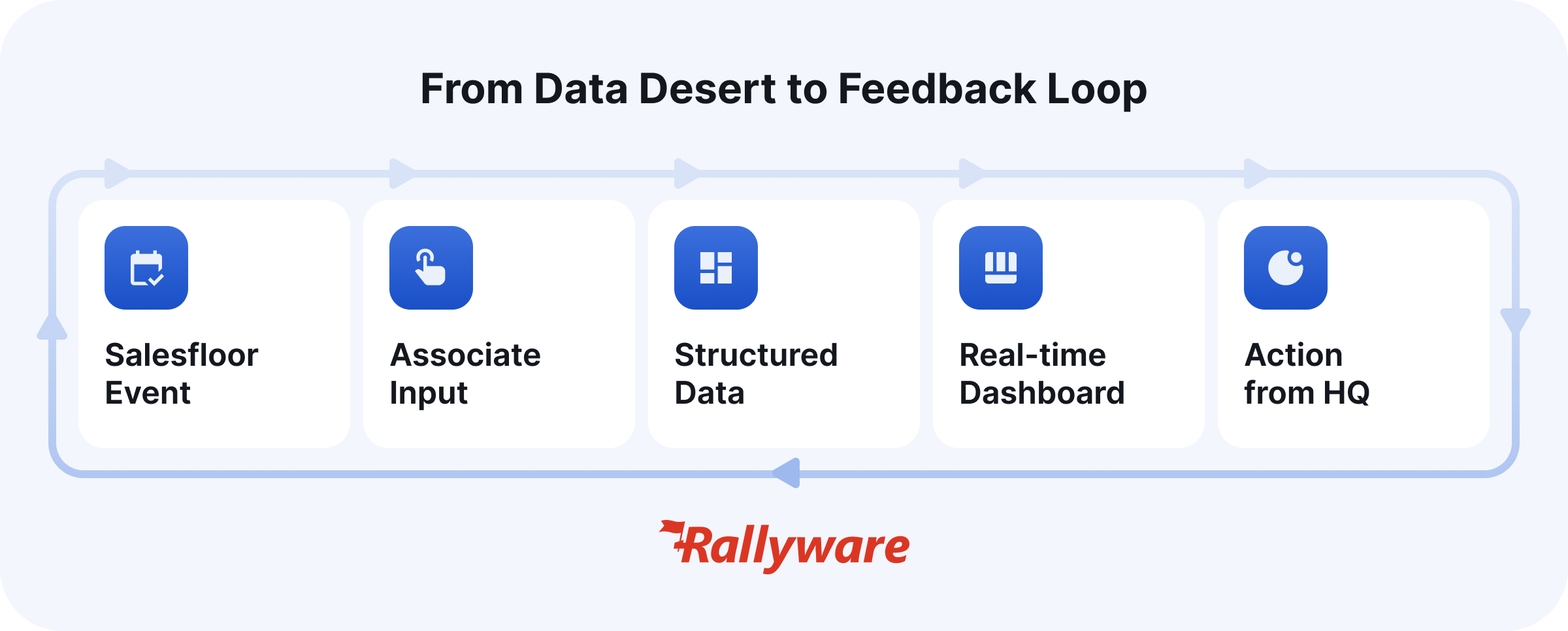 From Data Desert to Feedback Loop

Salesfloor Event

Associate Input

Structured Data

Real-time Dashboard

Action from HQ

Rallyware